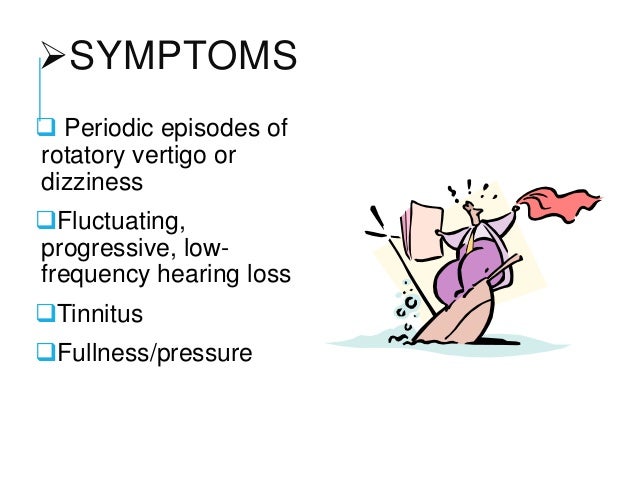 ➢SYMPTOMS

❑ Periodic episodes of rotatory vertigo or dizziness

❑Fluctuating, progressive, low-frequency hearing loss

❑Tinnitus

❑Fullness/pressure